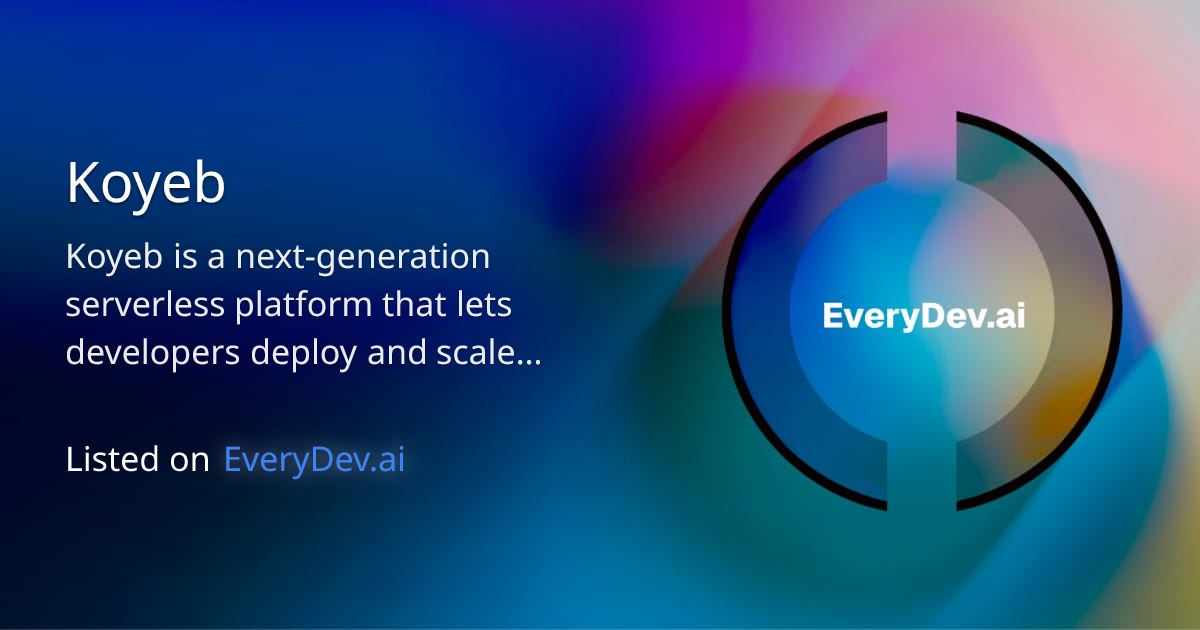 Koyeb

Koyeb is a next-generation serverless platform that lets developers deploy and scale...

Listed on EveryDev.ai

EveryDev.ai